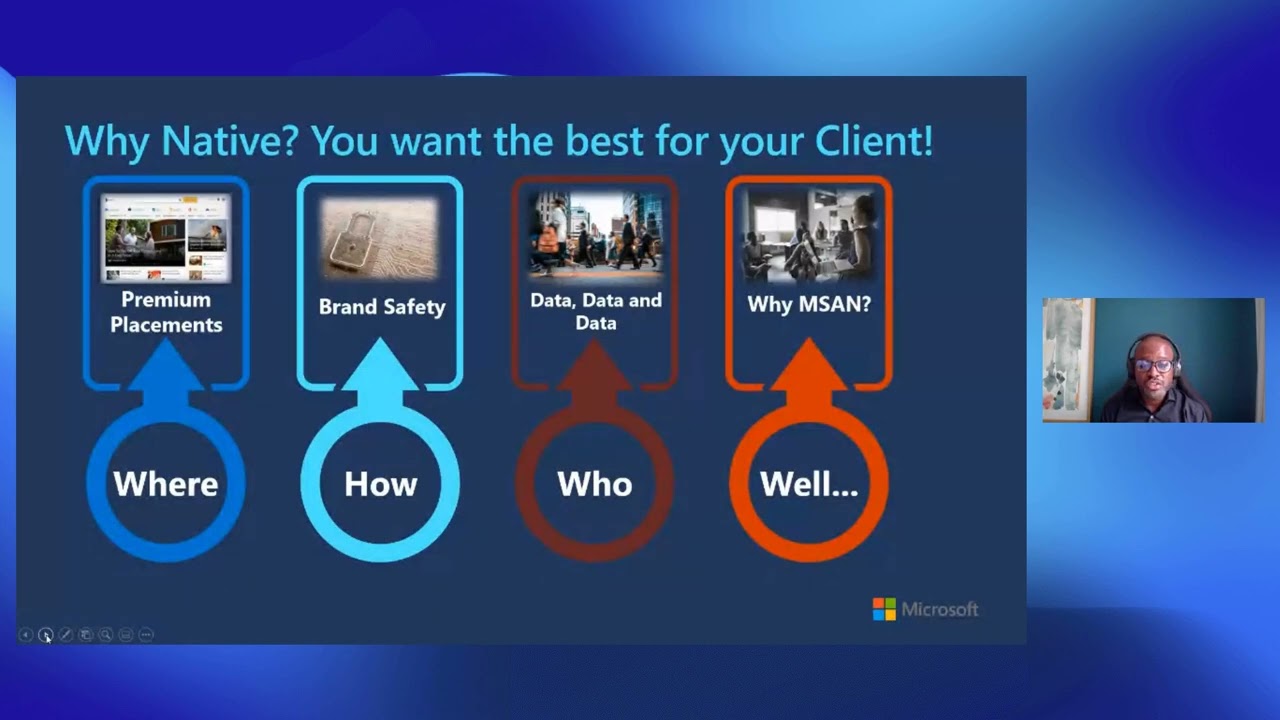 Why Native? You want the best for your Client!

Premium Placements

Where

Brand Safety

How

Data, Data and Data

Who

Why MSAN?

Well...

Microsoft